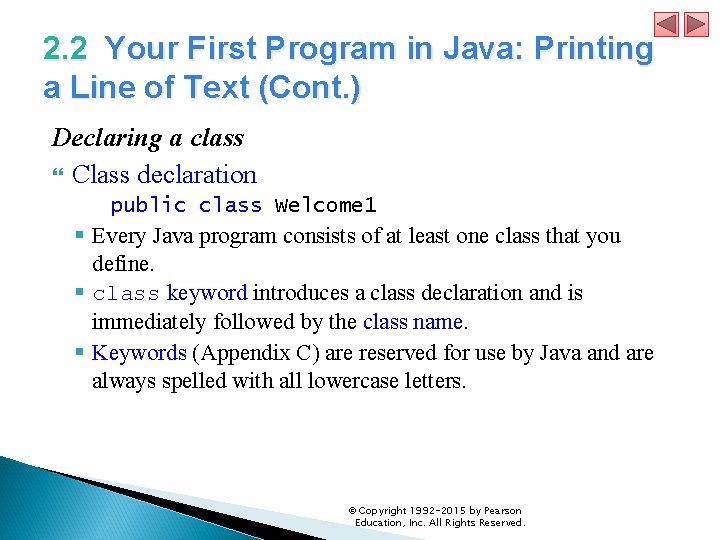 2.2 Your First Program in Java: Printing a Line of Text (Cont.)

Declaring a class

Class declaration

public class Welcome1

Every Java program consists of at least one class that you define.

class keyword introduces a class declaration and is immediately followed by the class name.

Keywords (Appendix C) are reserved for use by Java and are always spelled with all lowercase letters.

© Copyright 1992-2015 by Pearson Education, Inc. All Rights Reserved.